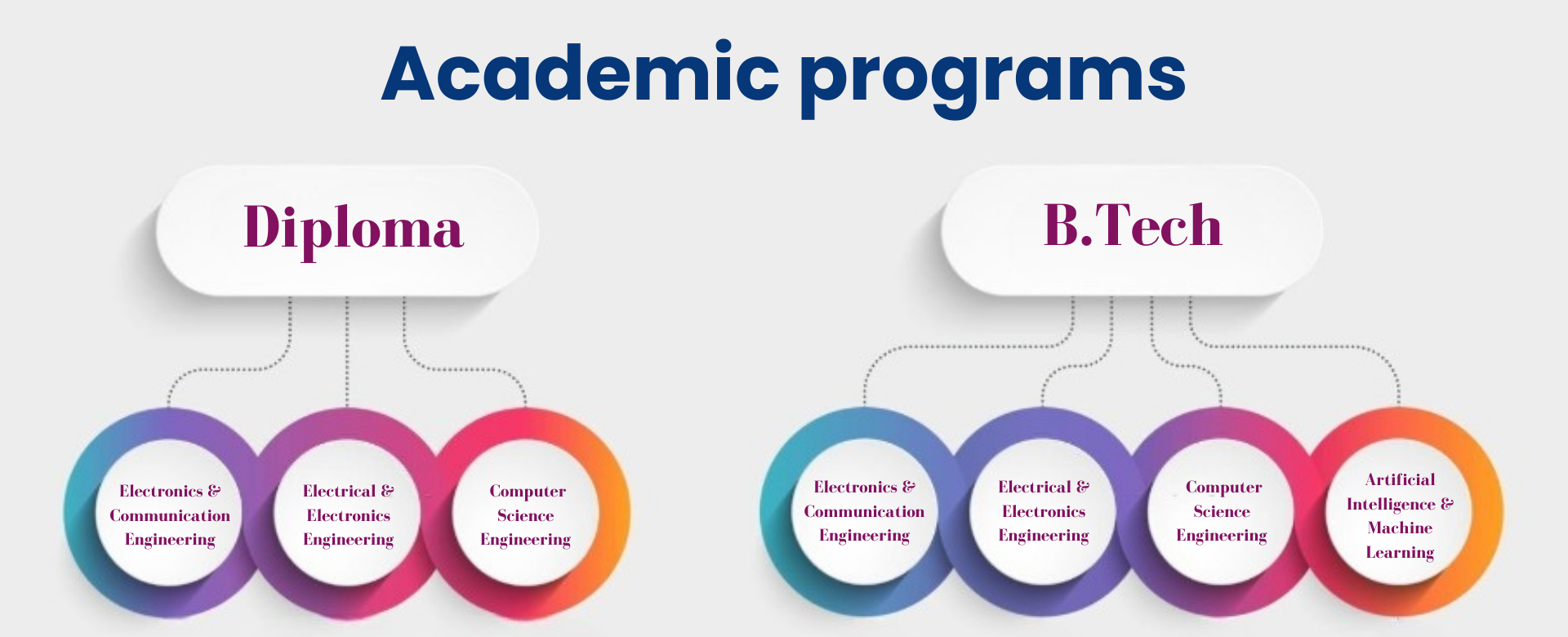 Academic programs

Diploma

Electronics & Communication Engineering

Electrical & Electronics Engineering

Computer Science Engineering

B.Tech

Electronics & Communication Engineering

Electrical & Electronics Engineering

Computer Science Engineering

Artificial Intelligence & Machine Learning